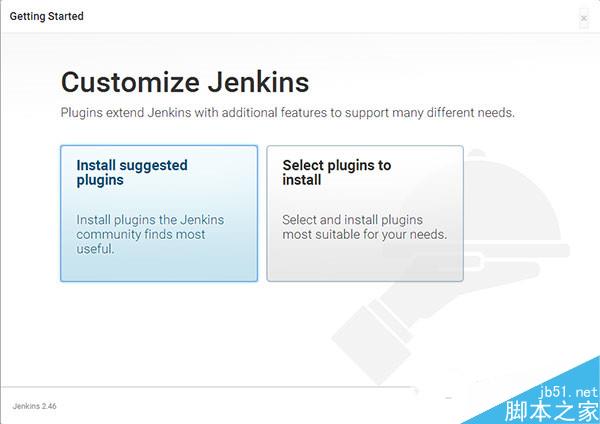 Getting Started

×

Customize Jenkins

Plugins extend Jenkins with additional features to support many different needs.

Install suggested plugins

Install plugins the Jenkins community finds most useful.

Select plugins to install

Select and install plugins most suitable for your needs.

Jenkins 2.46

jb51.net
脚本之家